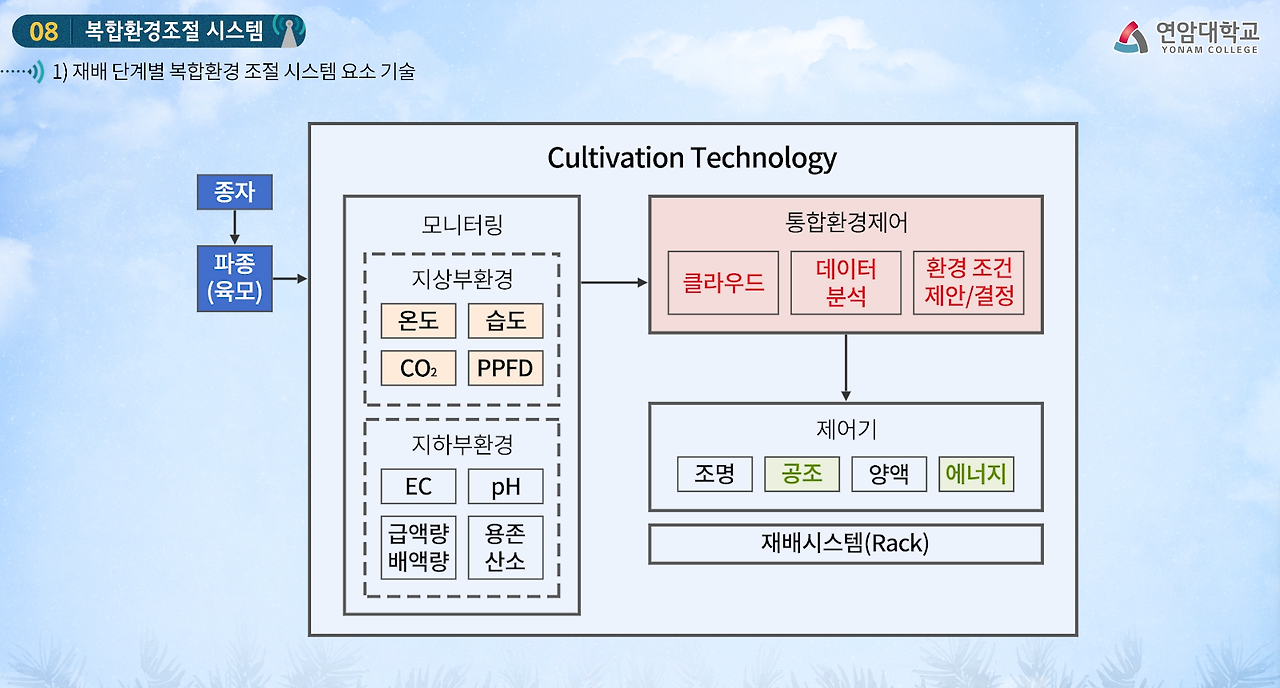 08 복합환경조절 시스템

연암대학교
YONAM COLLEGE

1) 재배 단계별 복합환경 조절 시스템 요소 기술

종자

파종 (육모)

Cultivation Technology

모니터링

지상부환경

온도

습도

$CO_2$

PPFD

지하부환경

EC

pH

급액량 배액량

용존 산소

통합환경제어

클라우드

데이터 분석

환경 조건 제안/결정

제어기

조명

공조

양액

에너지

재배시스템(Rack)